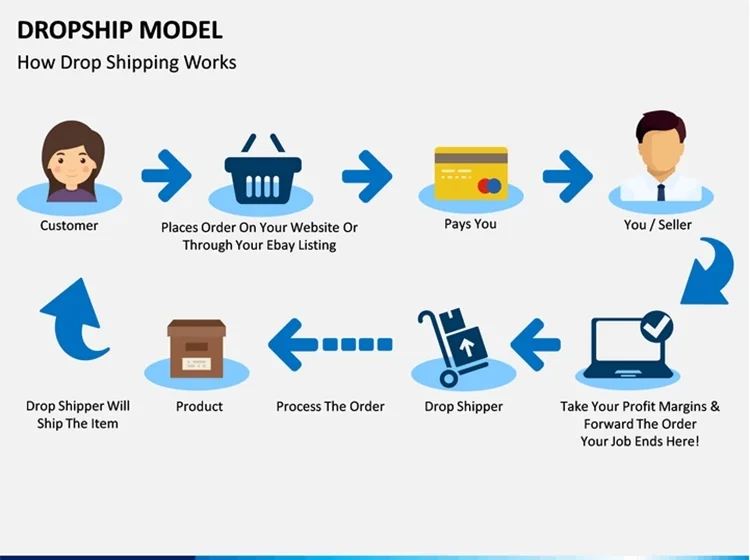 DROPSHIP MODEL
How Drop Shipping Works

Customer

Places Order On Your Website Or Through Your Ebay Listing

Pays You

You / Seller

Take Your Profit Margins & Forward The Order Your Job Ends Here!

Drop Shipper

Process The Order

Product

Drop Shipper Will Ship The Item